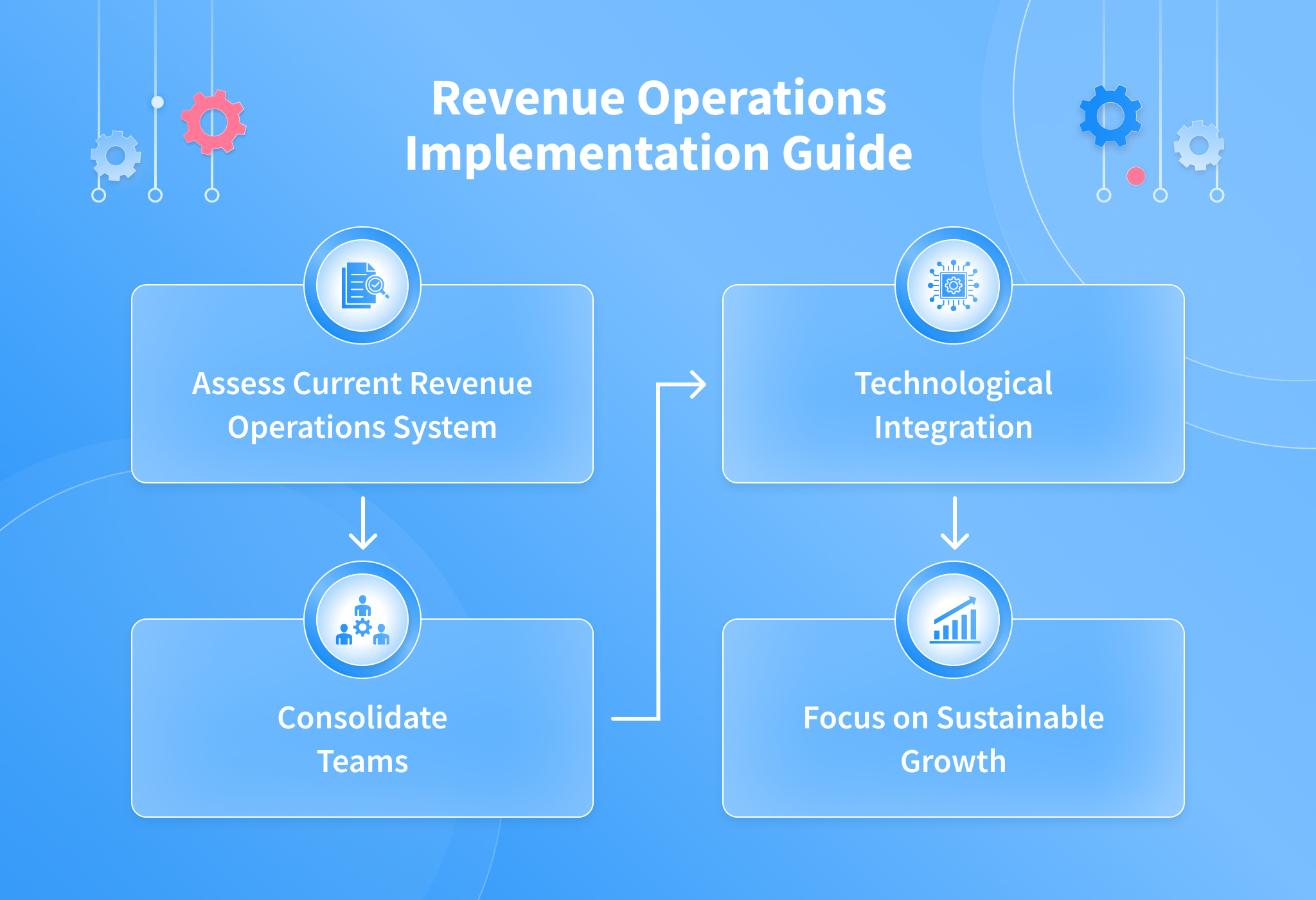 Revenue Operations Implementation Guide

Assess Current Revenue Operations System

Consolidate Teams

Technological Integration

Focus on Sustainable Growth